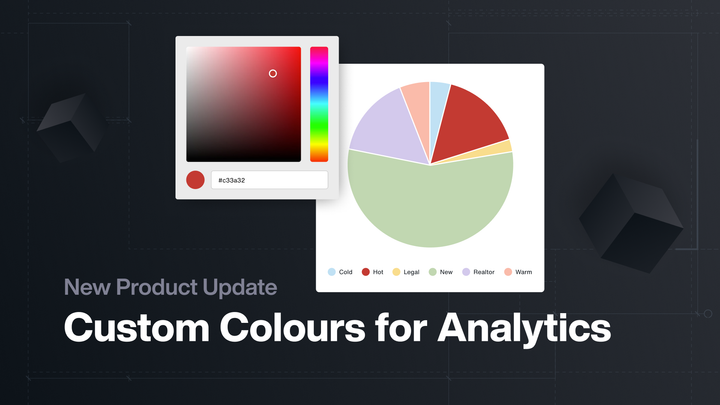 #c33a32

Cold Hot Legal New Realtor Warm

New Product Update

Custom Colours for Analytics